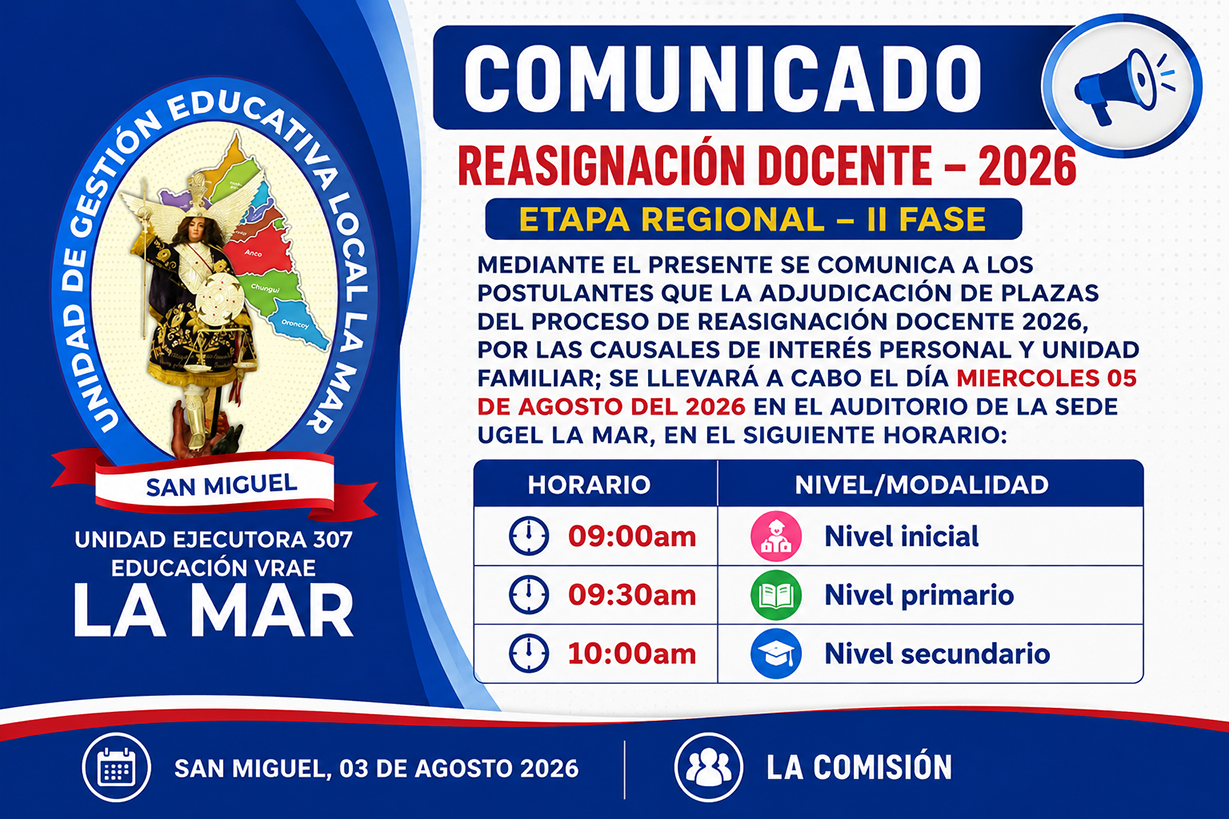 UNIDAD DE GESTIÓN EDUCATIVA LOCAL LA MAR

Anco
Chungui
Oroncoy

SAN MIGUEL

UNIDAD EJECUTORA 307
EDUCACIÓN VRAE
LA MAR

COMUNICADO

REASIGNACIÓN DOCENTE – 2026

ETAPA REGIONAL – II FASE

MEDIANTE EL PRESENTE SE COMUNICA A LOS POSTULANTES QUE LA ADJUDICACIÓN DE PLAZAS DEL PROCESO DE REASIGNACIÓN DOCENTE 2026, POR LAS CAUSALES DE INTERÉS PERSONAL Y UNIDAD FAMILIAR; SE LLEVARÁ A CABO EL DÍA MIERCOLES 05 DE AGOSTO DEL 2026 EN EL AUDITORIO DE LA SEDE UGEL LA MAR, EN EL SIGUIENTE HORARIO:

| HORARIO | NIVEL/MODALIDAD |
|---|---|
| 09:00am | Nivel inicial |
| 09:30am | Nivel primario |
| 10:00am | Nivel secundario |

SAN MIGUEL, 03 DE AGOSTO 2026

LA COMISIÓN